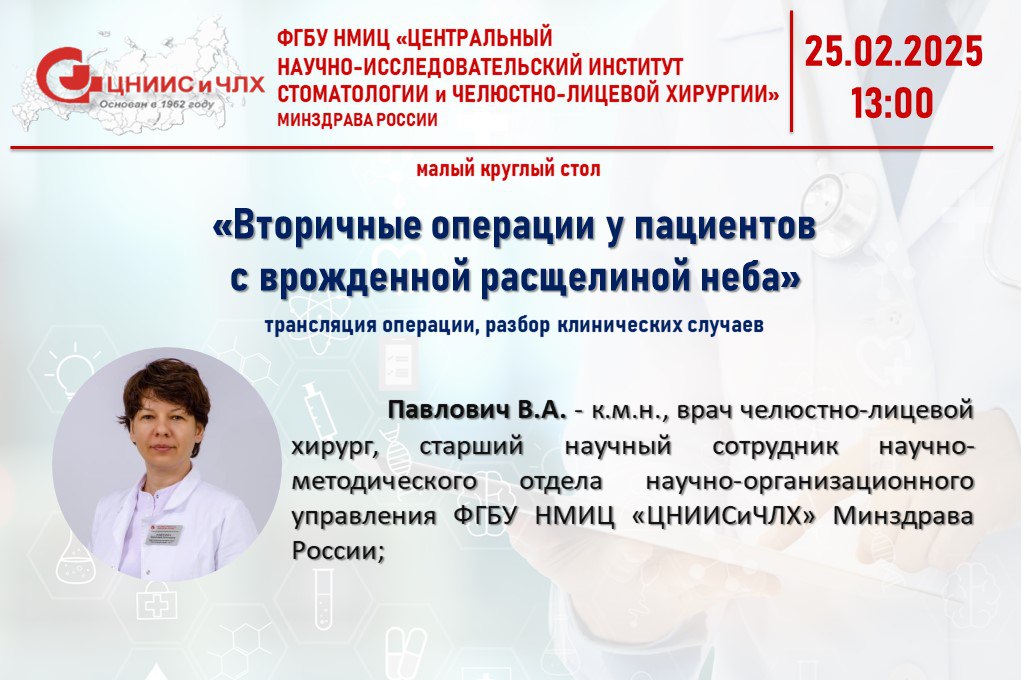 ЦНИИС и ЧЛХ
Основан в 1962 году

ФГБУ НМИЦ «ЦЕНТРАЛЬНЫЙ НАУЧНО-ИССЛЕДОВАТЕЛЬСКИЙ ИНСТИТУТ СТОМАТОЛОГИИ и ЧЕЛЮСТНО-ЛИЦЕВОЙ ХИРУРГИИ» МИНЗДРАВА РОССИИ

25.02.2025
13:00

малый круглый стол

«Вторичные операции у пациентов с врожденной расщелиной неба»

трансляция операции, разбор клинических случаев

Павлович В.А. - к.м.н., врач челюстно-лицевой хирург, старший научный сотрудник научно-методического отдела научно-организационного управления ФГБУ НМИЦ «ЦНИИСиЧЛХ» Минздрава России;